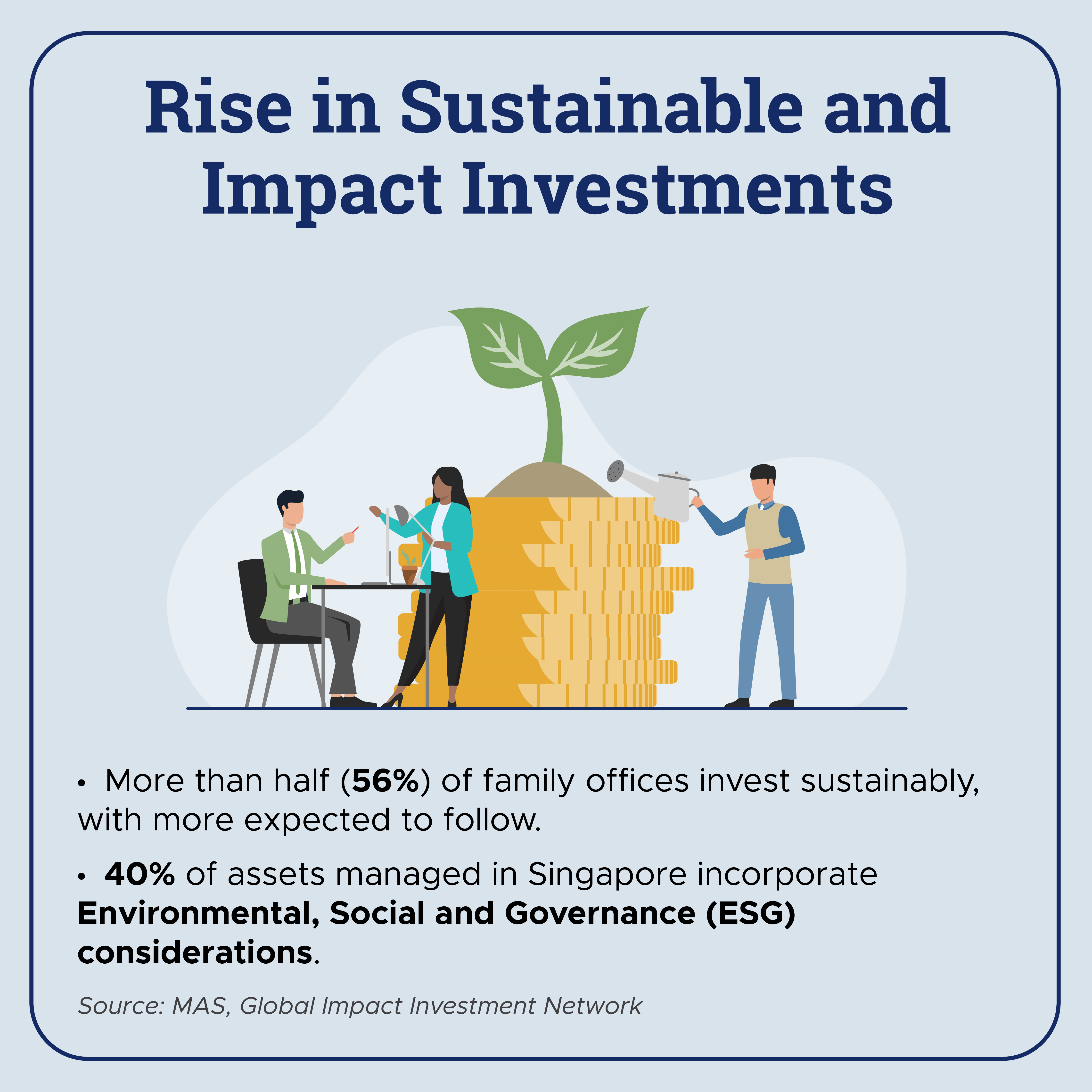 Rise in Sustainable and Impact Investments

• More than half (56%) of family offices invest sustainably, with more expected to follow.

• 40% of assets managed in Singapore incorporate Environmental, Social and Governance (ESG) considerations.

Source: MAS, Global Impact Investment Network